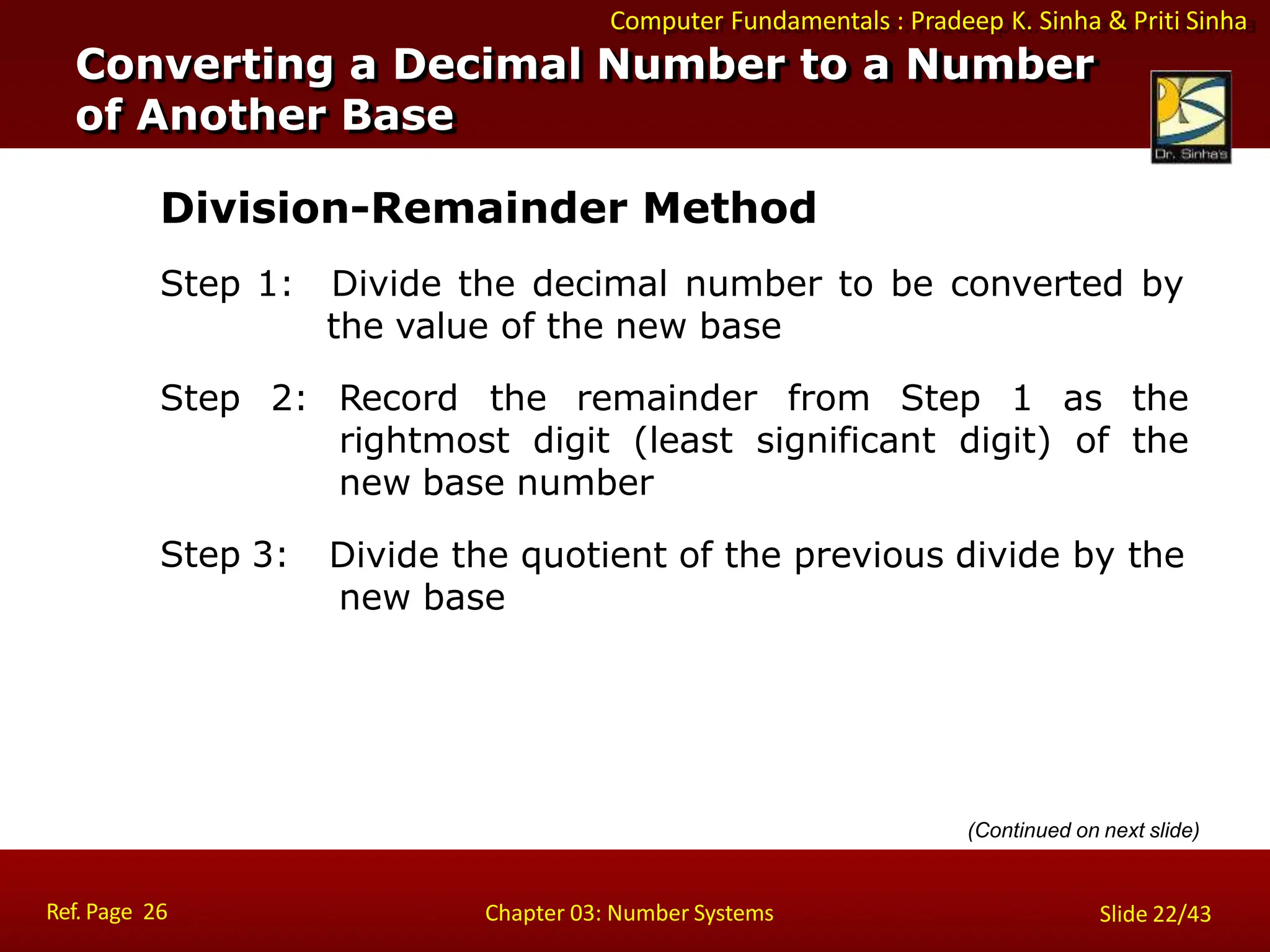 Computer Fundamentals : Pradeep K. Sinha & Priti Sinha

Converting a Decimal Number to a Number of Another Base

Dr. Sinha's

Division-Remainder Method

Step 1: Divide the decimal number to be converted by the value of the new base

Step 2: Record the remainder from Step 1 as the rightmost digit (least significant digit) of the new base number

Step 3: Divide the quotient of the previous divide by the new base

(Continued on next slide)

Ref. Page 26

Chapter 03: Number Systems

Slide 22/43